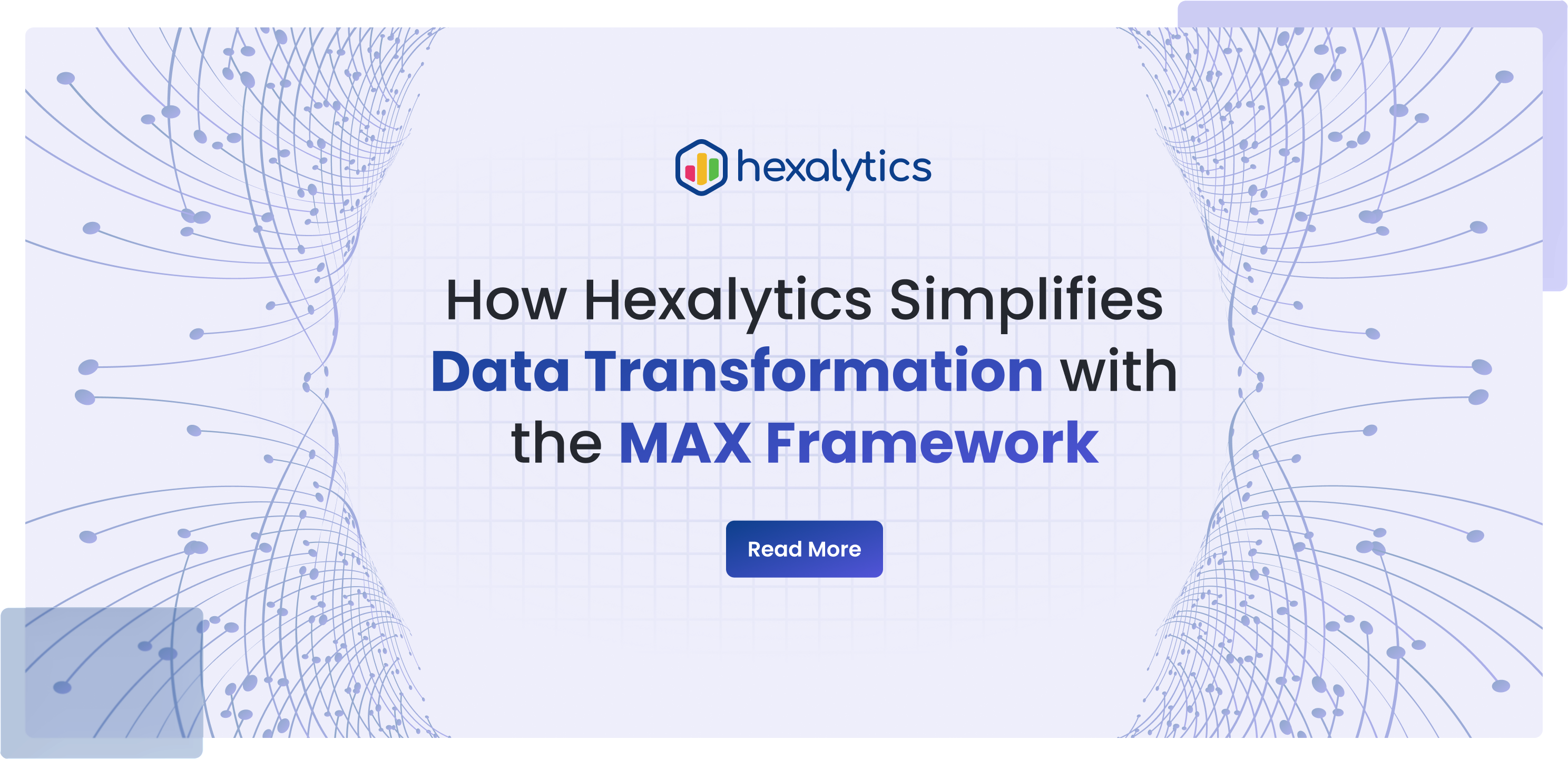 hexalytics

How Hexalytics Simplifies Data Transformation with the MAX Framework

Read More